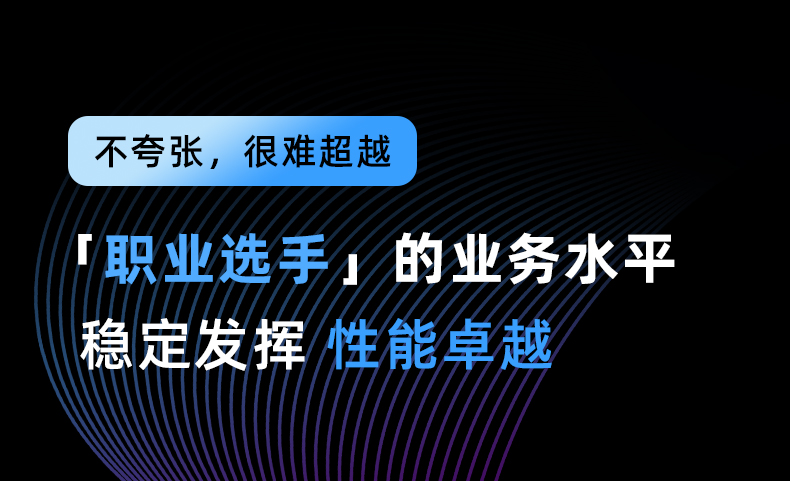 不夸张，很难超越

「职业选手」的业务水平

稳定发挥 性能卓越